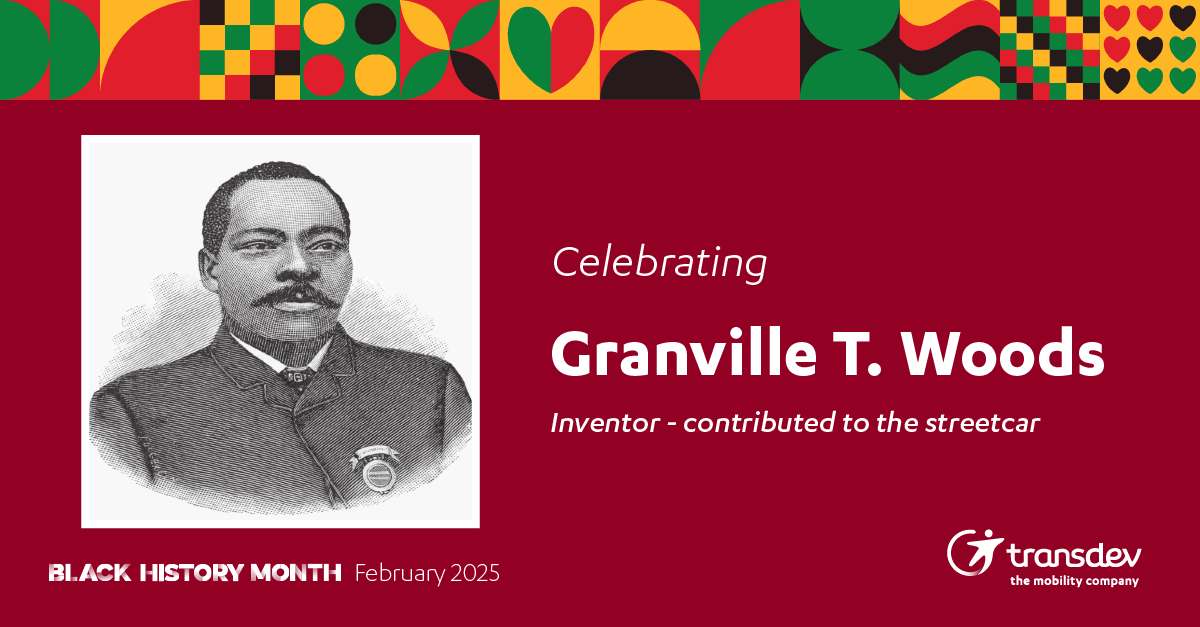 Celebrating

Granville T. Woods

Inventor - contributed to the streetcar

BLACK HISTORY MONTH February 2025

transdev
the mobility company